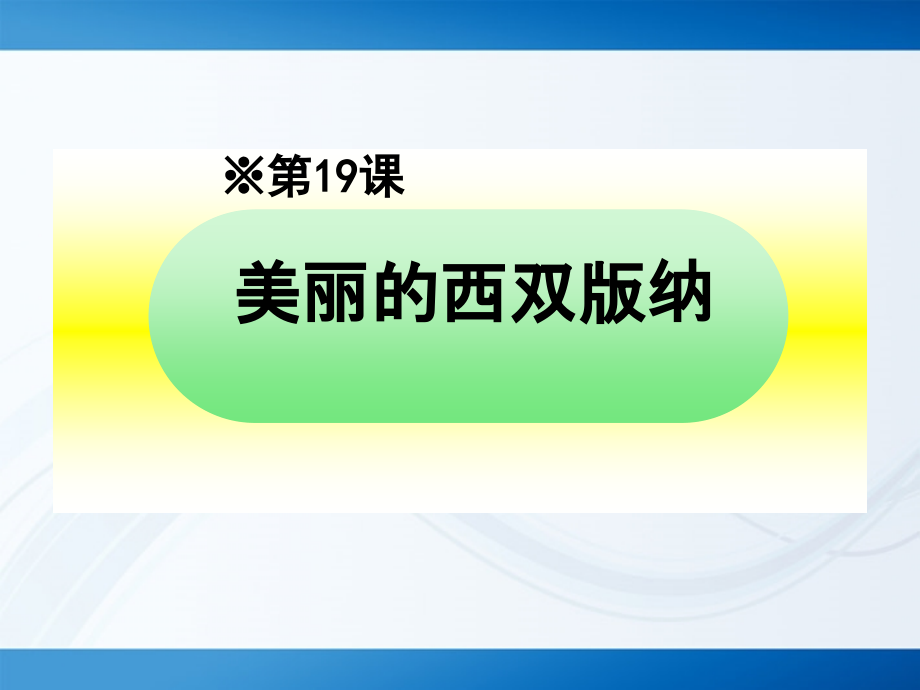 ※第19课

美丽的西双版纳